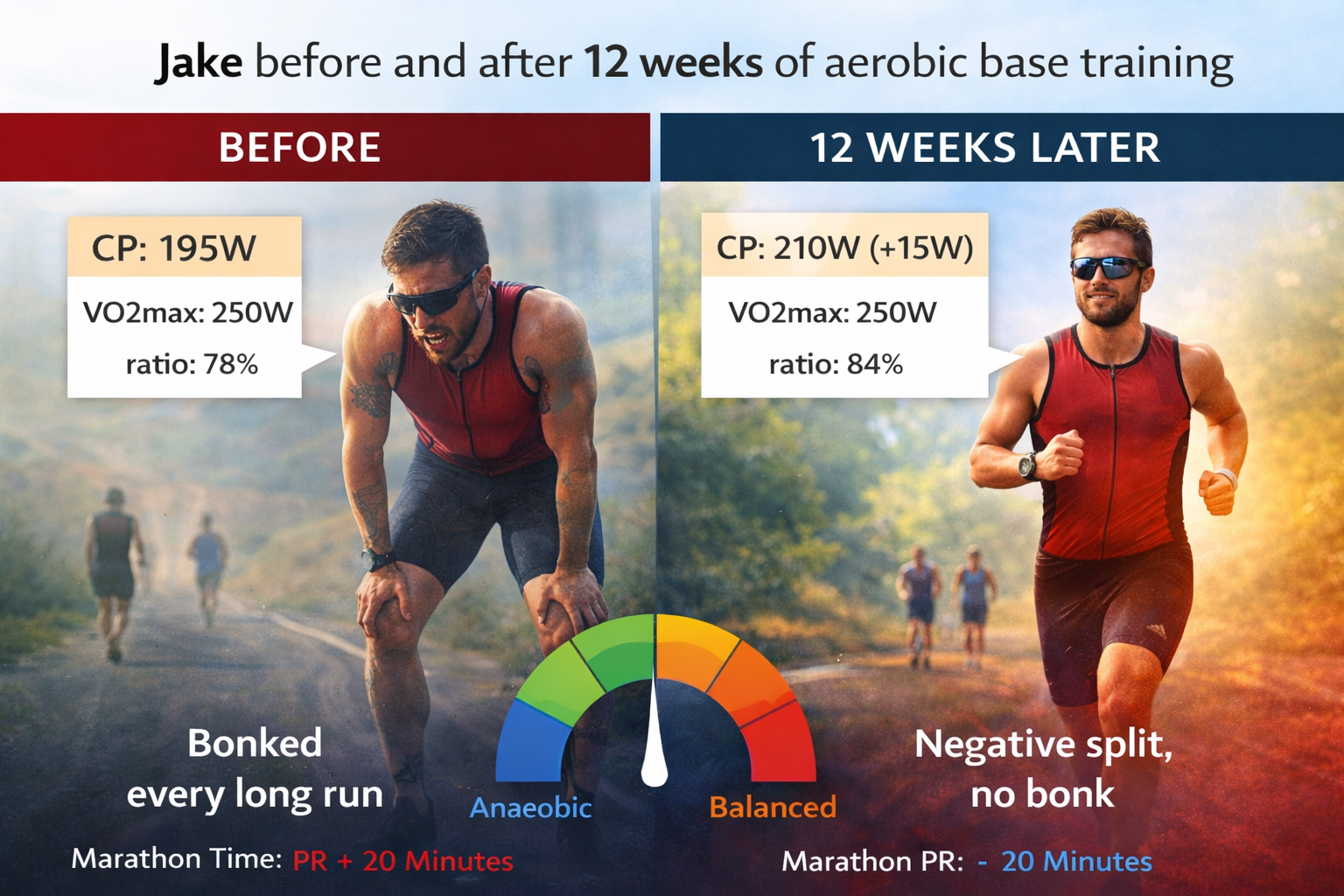 Jake before and after 12 weeks of aerobic base training

BEFORE

CP: 195W
VO2max: 250W
ratio: 78%

Bonked every long run

Marathon Time: PR + 20 Minutes

Anaeobic

Balanced

12 WEEKS LATER

CP: 210W (+15W)
VO2max: 250W
ratio: 84%

Negative split, no bonk

Marathon PR: - 20 Minutes